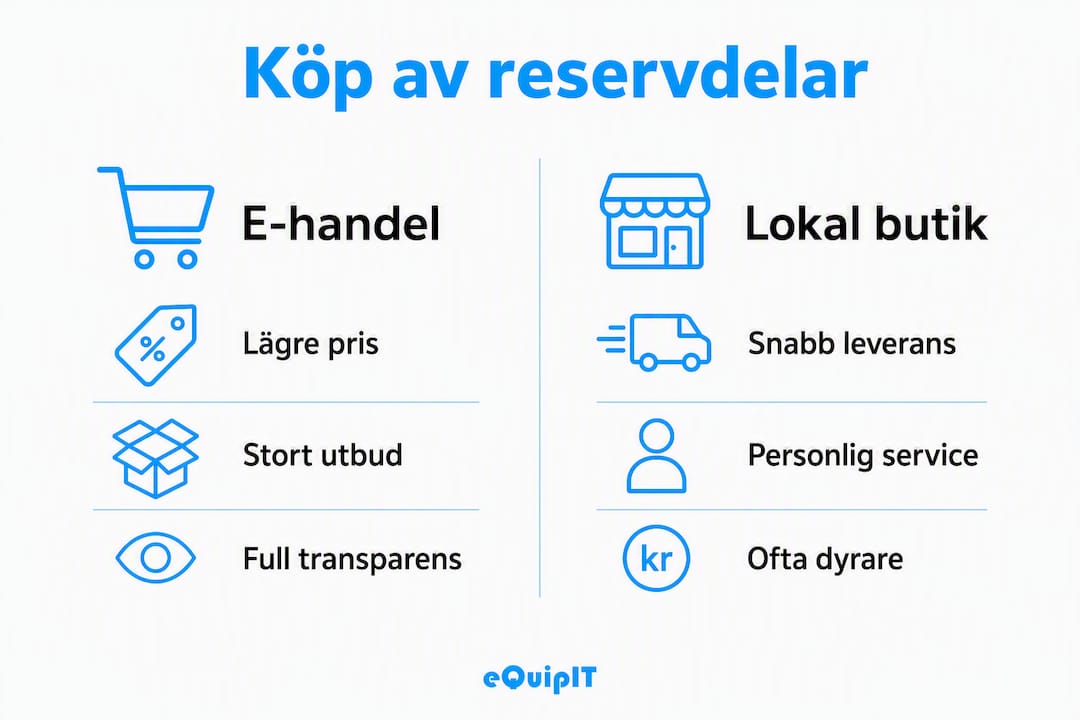 Köp av reservdelar

E-handel

%

Lägre pris

Stort utbud

Full transparens

Lokal butik

Snabb leverans

Personlig service

kr

Ofta dyrare

eQuipIT